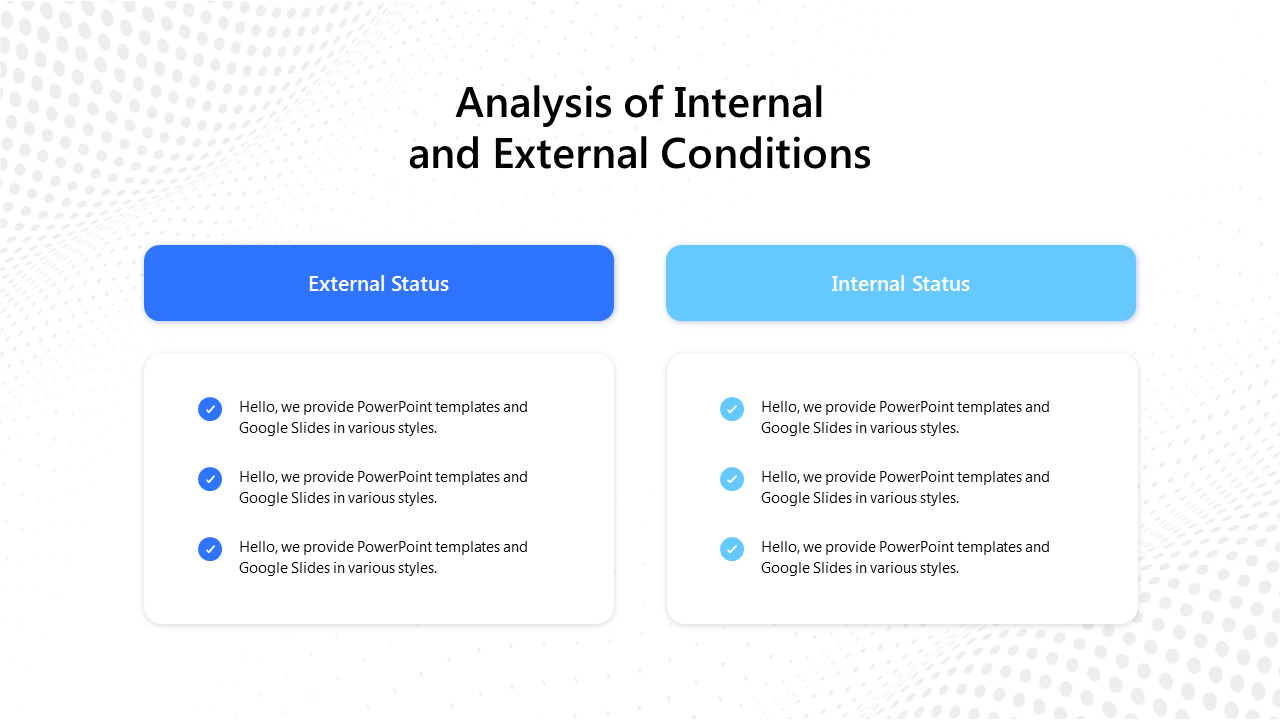 Analysis of Internal and External Conditions

External Status

Hello, we provide PowerPoint templates and Google Slides in various styles.

Hello, we provide PowerPoint templates and Google Slides in various styles.

Hello, we provide PowerPoint templates and Google Slides in various styles.

Internal Status

Hello, we provide PowerPoint templates and Google Slides in various styles.

Hello, we provide PowerPoint templates and Google Slides in various styles.

Hello, we provide PowerPoint templates and Google Slides in various styles.